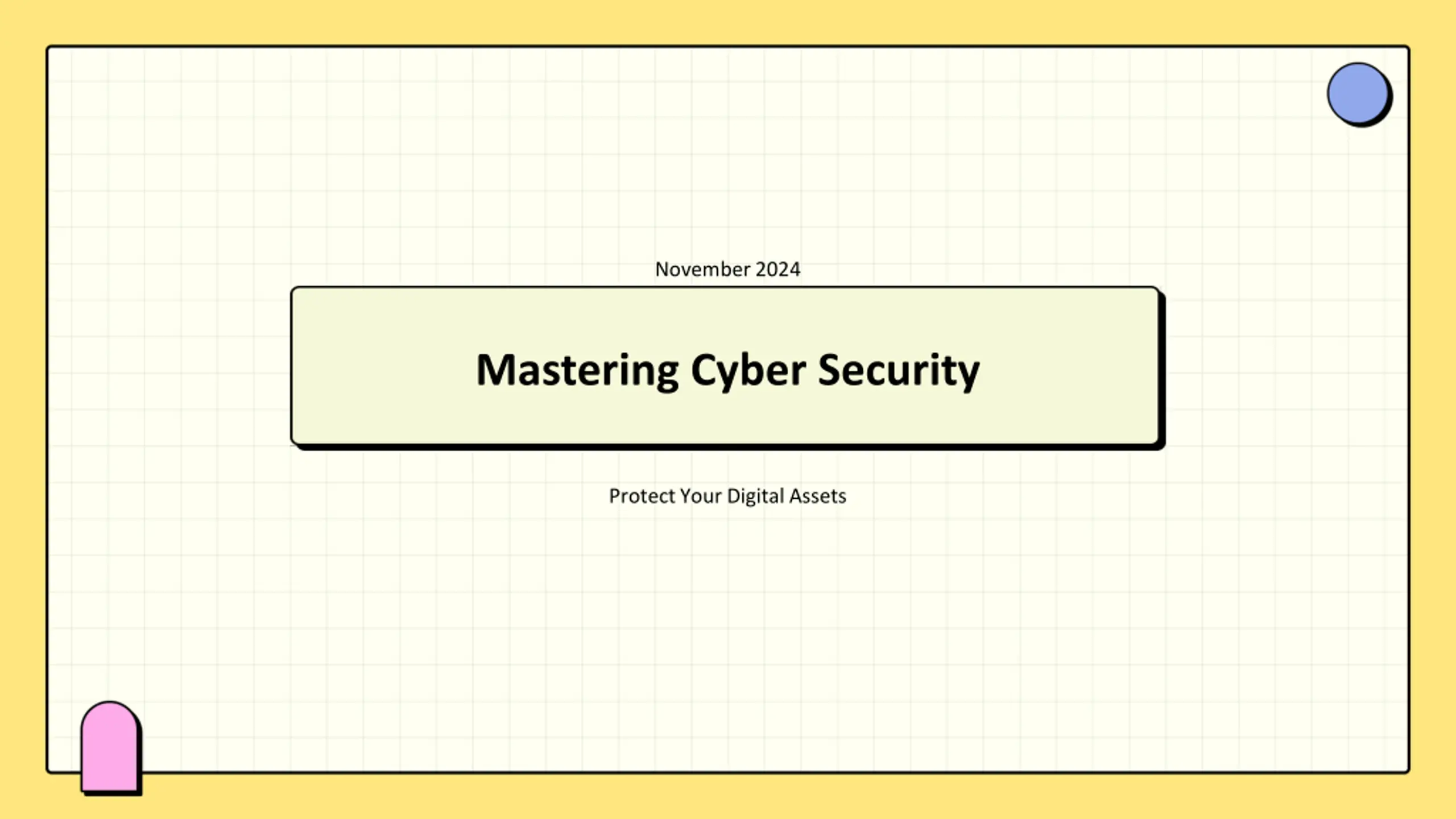 November 2024

Mastering Cyber Security

Protect Your Digital Assets